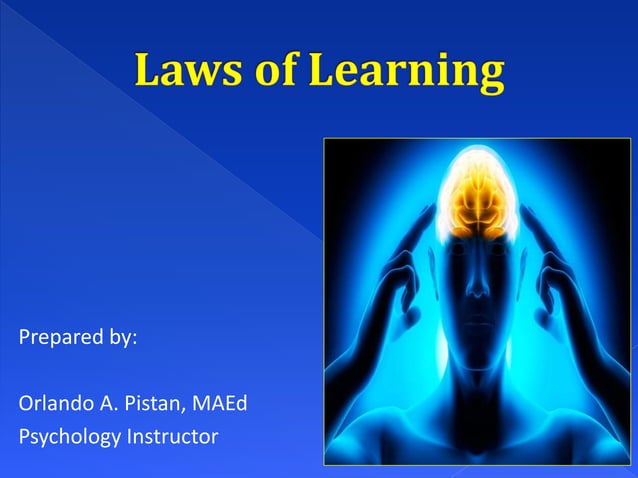 Laws of Learning

Prepared by:

Orlando A. Pistan, MAEd
Psychology Instructor